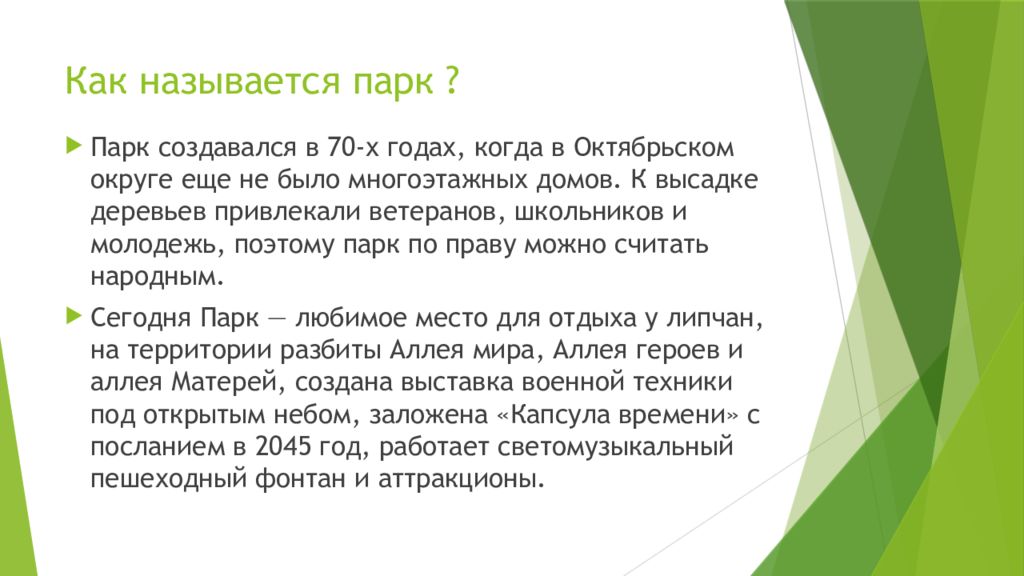 Как называется парк ?

Парк создавался в 70-х годах, когда в Октябрьском округе еще не было многоэтажных домов. К высадке деревьев привлекали ветеранов, школьников и молодежь, поэтому парк по праву можно считать народным.

Сегодня Парк — любимое место для отдыха у липчан, на территории разбиты Аллея мира, Аллея героев и аллея Матерей, создана выставка военной техники под открытым небом, заложена «Капсула времени» с посланием в 2045 год, работает светомузыкальный пешеходный фонтан и аттракционы.